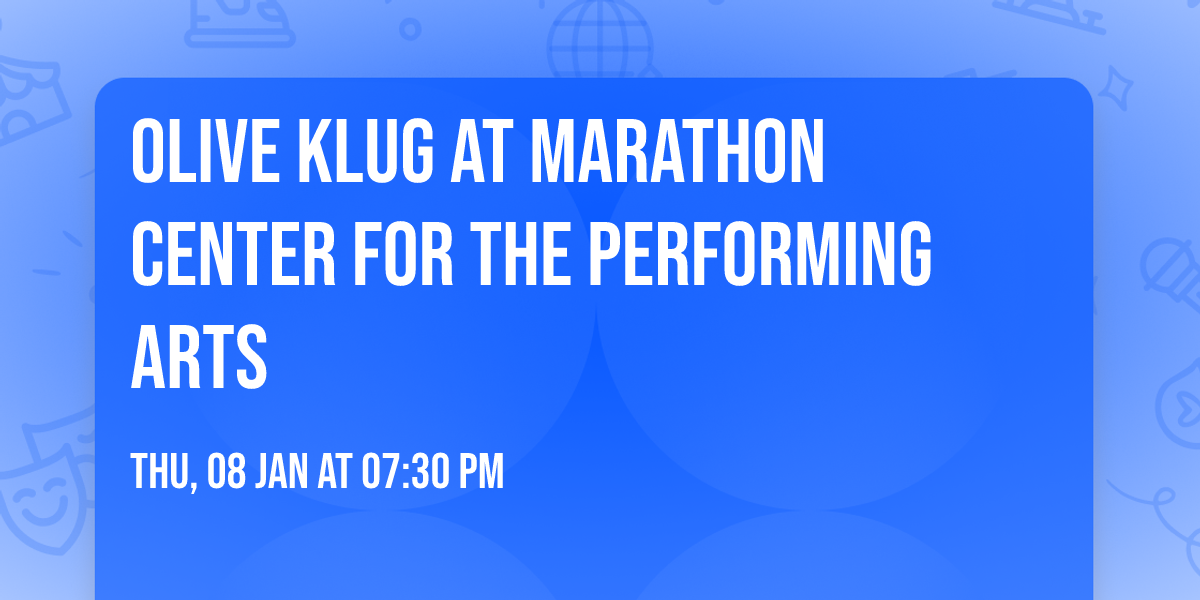 OLIVE KLUG AT MARATHON CENTER FOR THE PERFORMING ARTS

THU, 08 JAN AT 07:30 PM